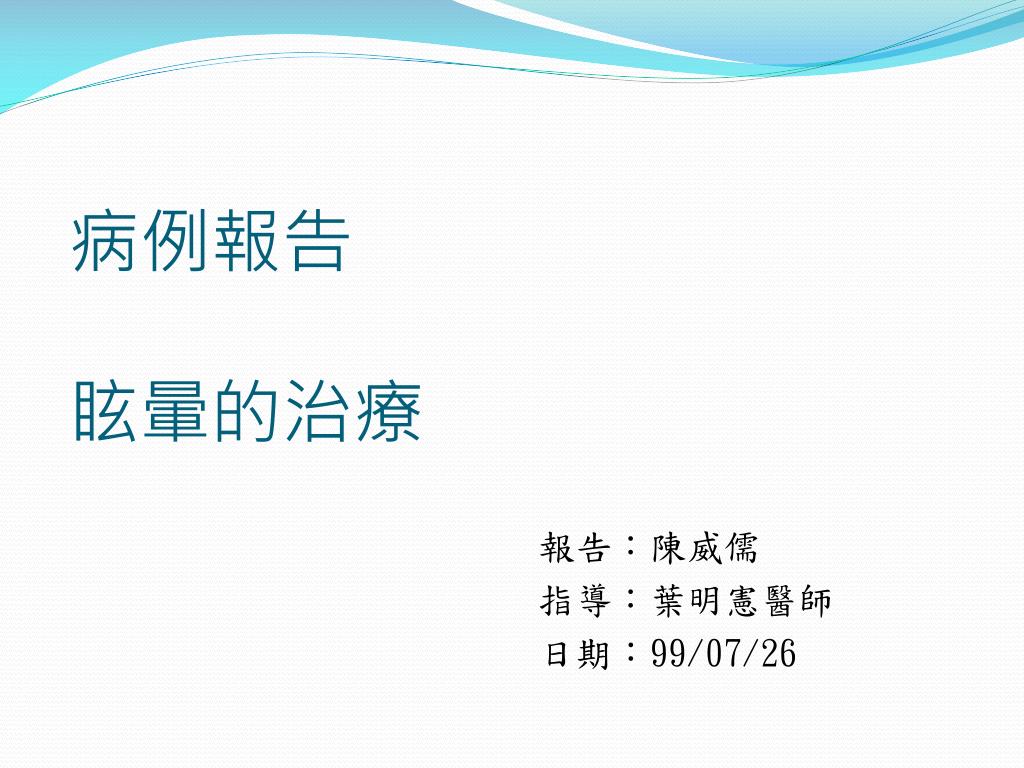 病例報告

眩暈的治療

報告：陳威儒
指導：葉明憲醫師
日期：99/07/26